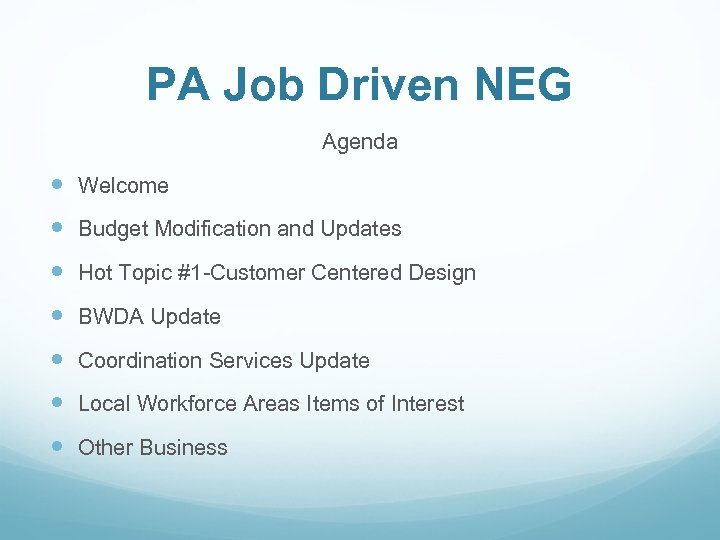 PA Job Driven NEG

Agenda

- Welcome
- Budget Modification and Updates
- Hot Topic #1-Customer Centered Design
- BWDA Update
- Coordination Services Update
- Local Workforce Areas Items of Interest
- Other Business